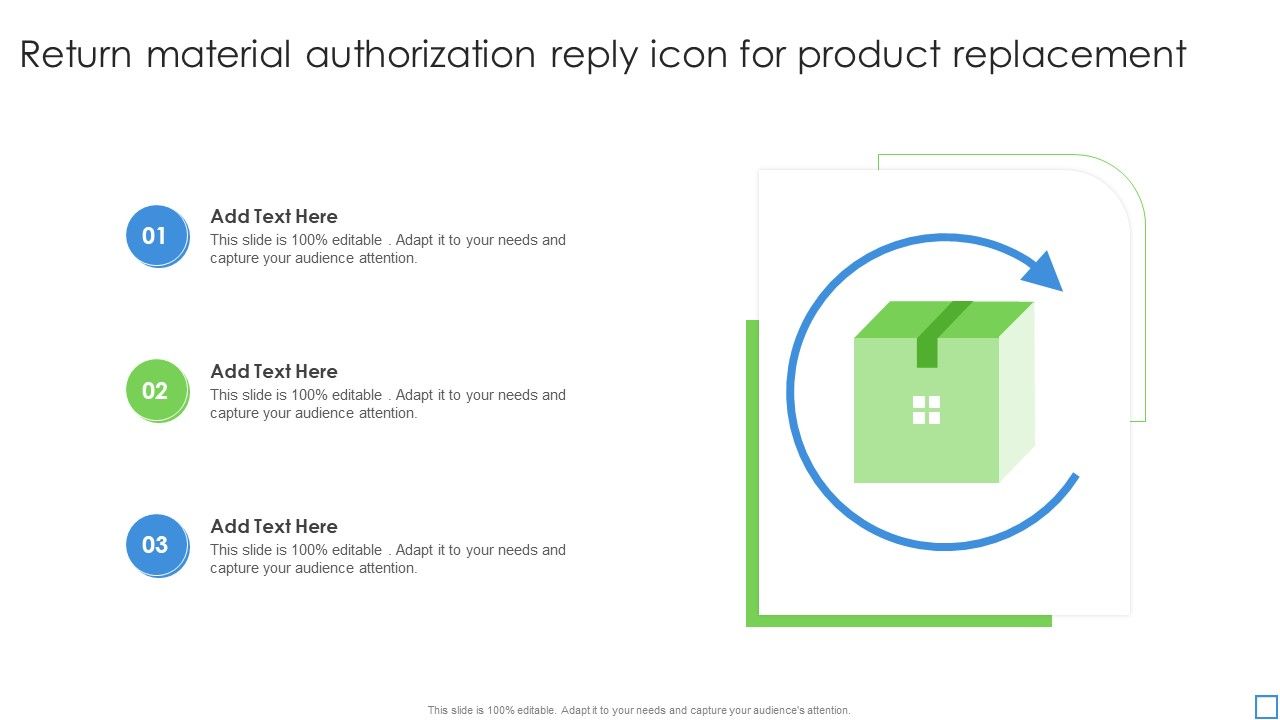 Return material authorization reply icon for product replacement

01
Add Text Here
This slide is 100% editable . Adapt it to your needs and capture your audience attention.

02
Add Text Here
This slide is 100% editable . Adapt it to your needs and capture your audience attention.

03
Add Text Here
This slide is 100% editable . Adapt it to your needs and capture your audience attention.

This slide is 100% editable. Adapt it to your needs and capture your audience's attention.